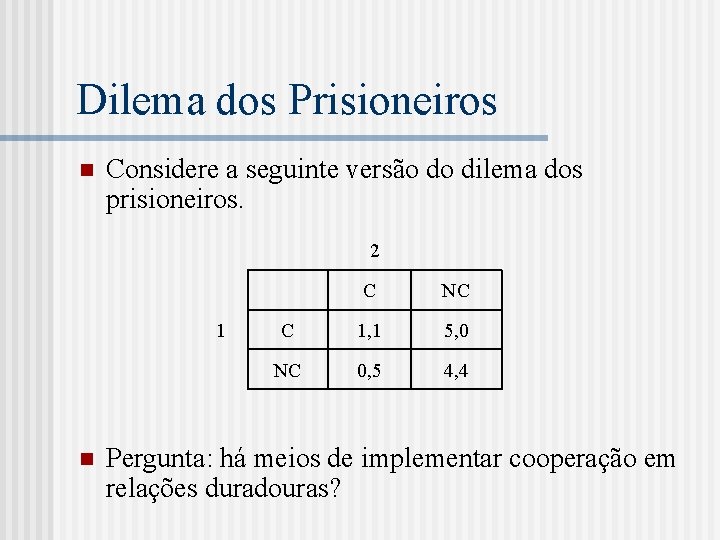 Dilema dos Prisioneiros

Considere a seguinte versão do dilema dos prisioneiros.

2

1

| | C | NC |
|---|---|---|
| C | 1,1 | 5,0 |
| NC | 0,5 | 4,4 |

Pergunta: há meios de implementar cooperação em relações duradouras?